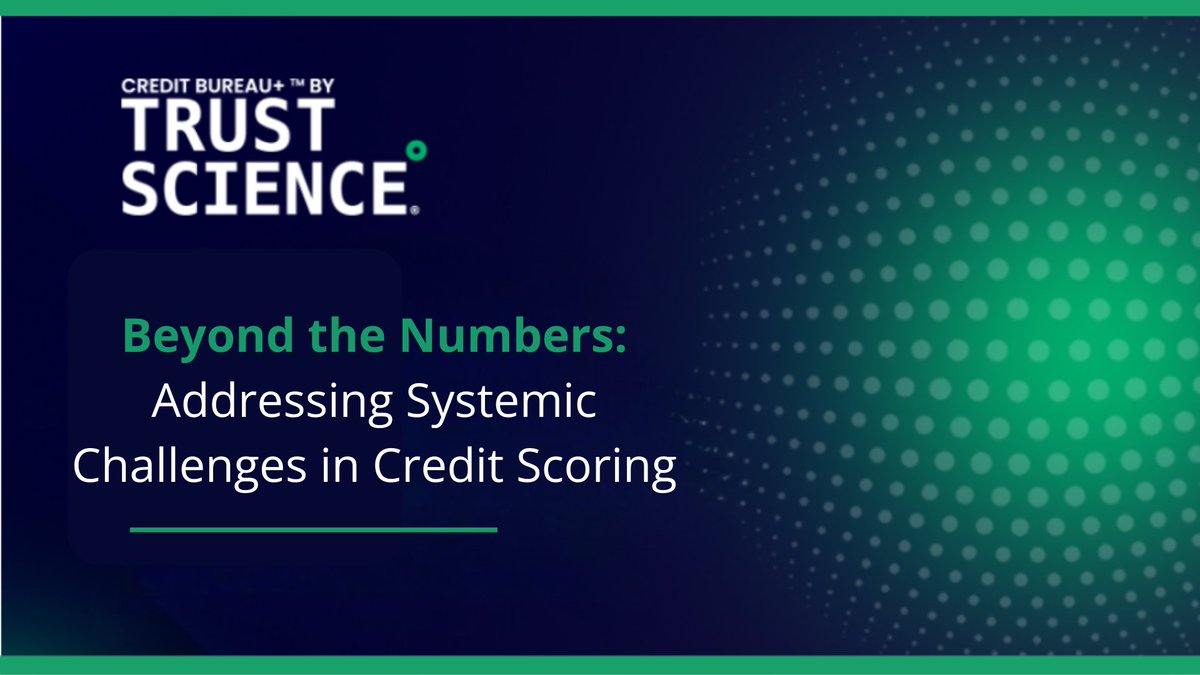 CREDIT BUREAU+ ™ BY
TRUST
SCIENCE®

Beyond the Numbers:
Addressing Systemic Challenges in Credit Scoring